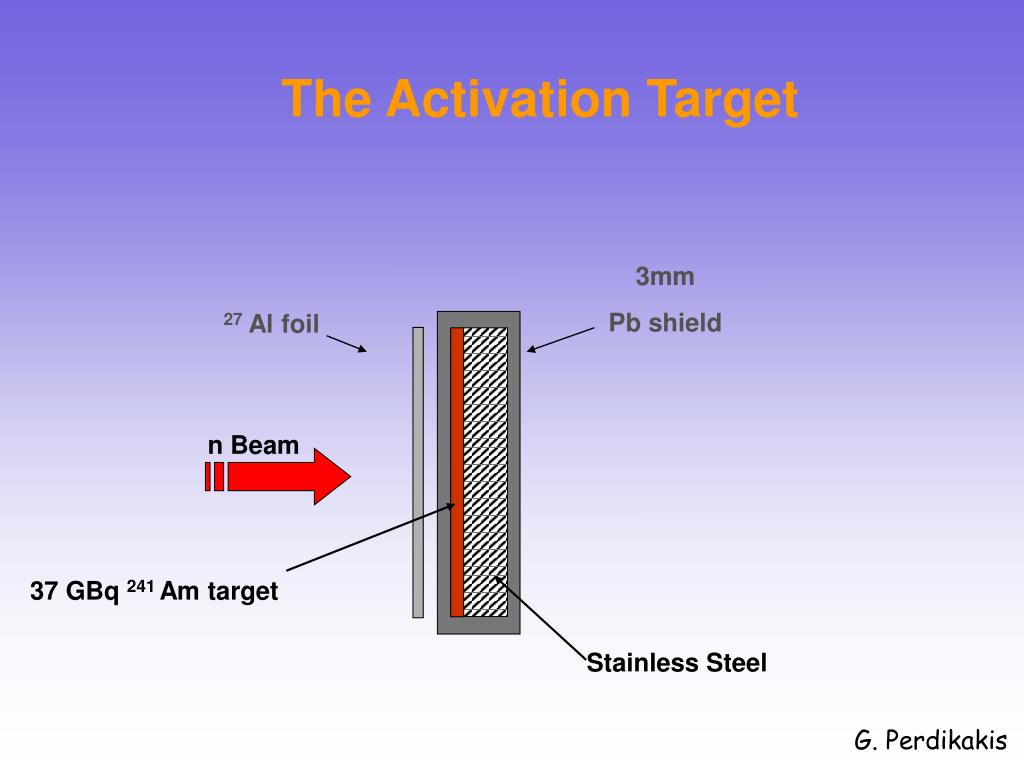 The Activation Target

3mm

Pb shield

$^{27}$ Al foil

n Beam

37 GBq $^{241}$ Am target

Stainless Steel

G. Perdikakis